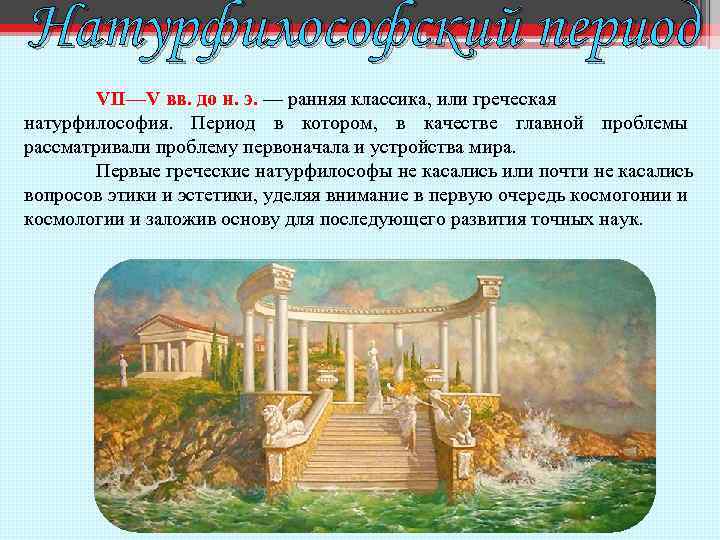 Натурфилософский период

VII—V вв. до н. э. — ранняя классика, или греческая натурфилософия. Период в котором, в качестве главной проблемы рассматривали проблему первоначала и устройства мира.

Первые греческие натурфилософы не касались или почти не касались вопросов этики и эстетики, уделяя внимание в первую очередь космогонии и космологии и заложив основу для последующего развития точных наук.